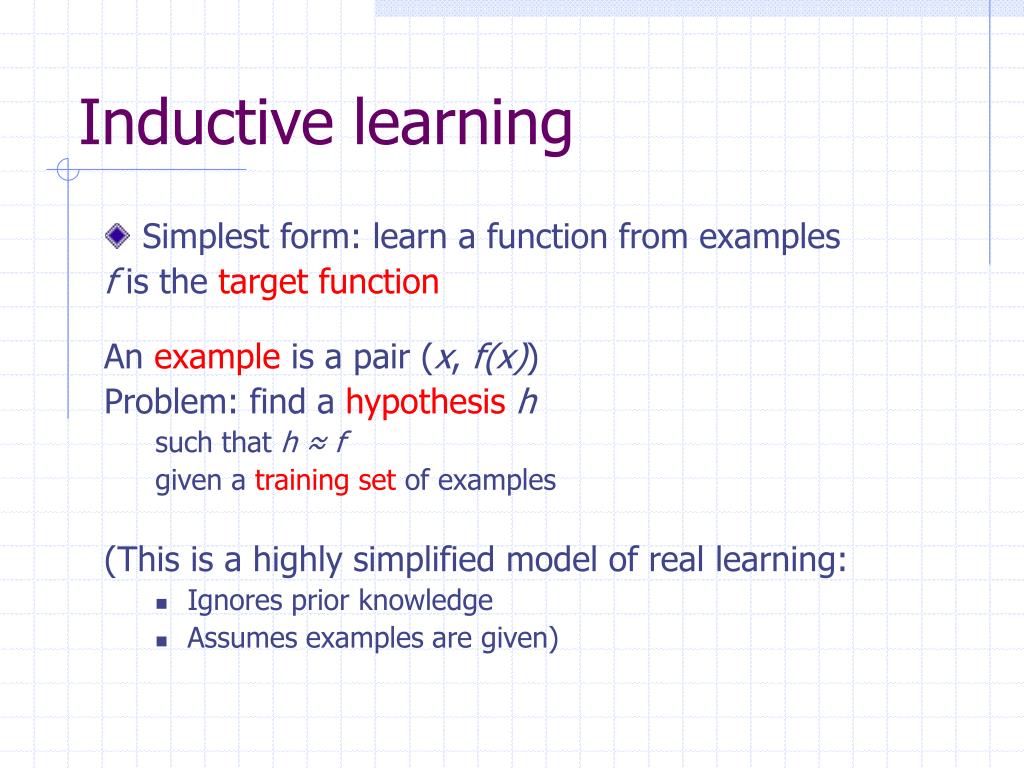 Inductive learning

Simplest form: learn a function from examples
$f$ is the target function

An example is a pair ($x$, $f(x)$)
Problem: find a hypothesis $h$
such that $h \approx f$
given a training set of examples

(This is a highly simplified model of real learning:
- Ignores prior knowledge
- Assumes examples are given)